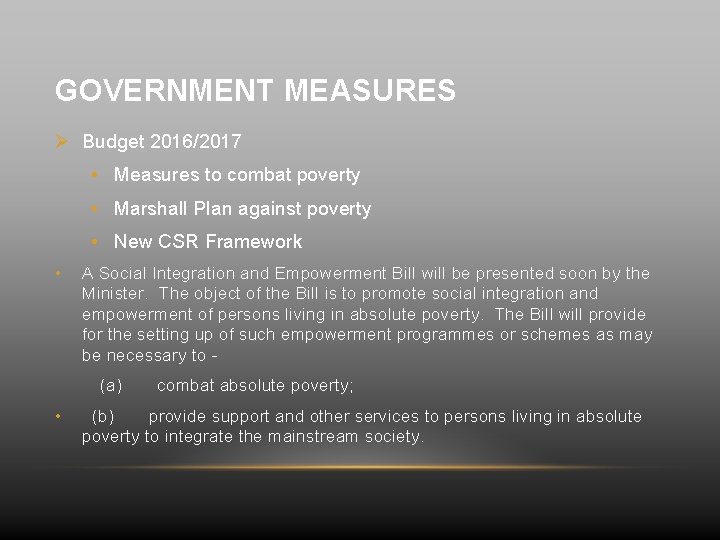 GOVERNMENT MEASURES

➢ Budget 2016/2017

• Measures to combat poverty

• Marshall Plan against poverty

• New CSR Framework

• A Social Integration and Empowerment Bill will be presented soon by the Minister. The object of the Bill is to promote social integration and empowerment of persons living in absolute poverty. The Bill will provide for the setting up of such empowerment programmes or schemes as may be necessary to -

(a) combat absolute poverty;

• (b) provide support and other services to persons living in absolute poverty to integrate the mainstream society.